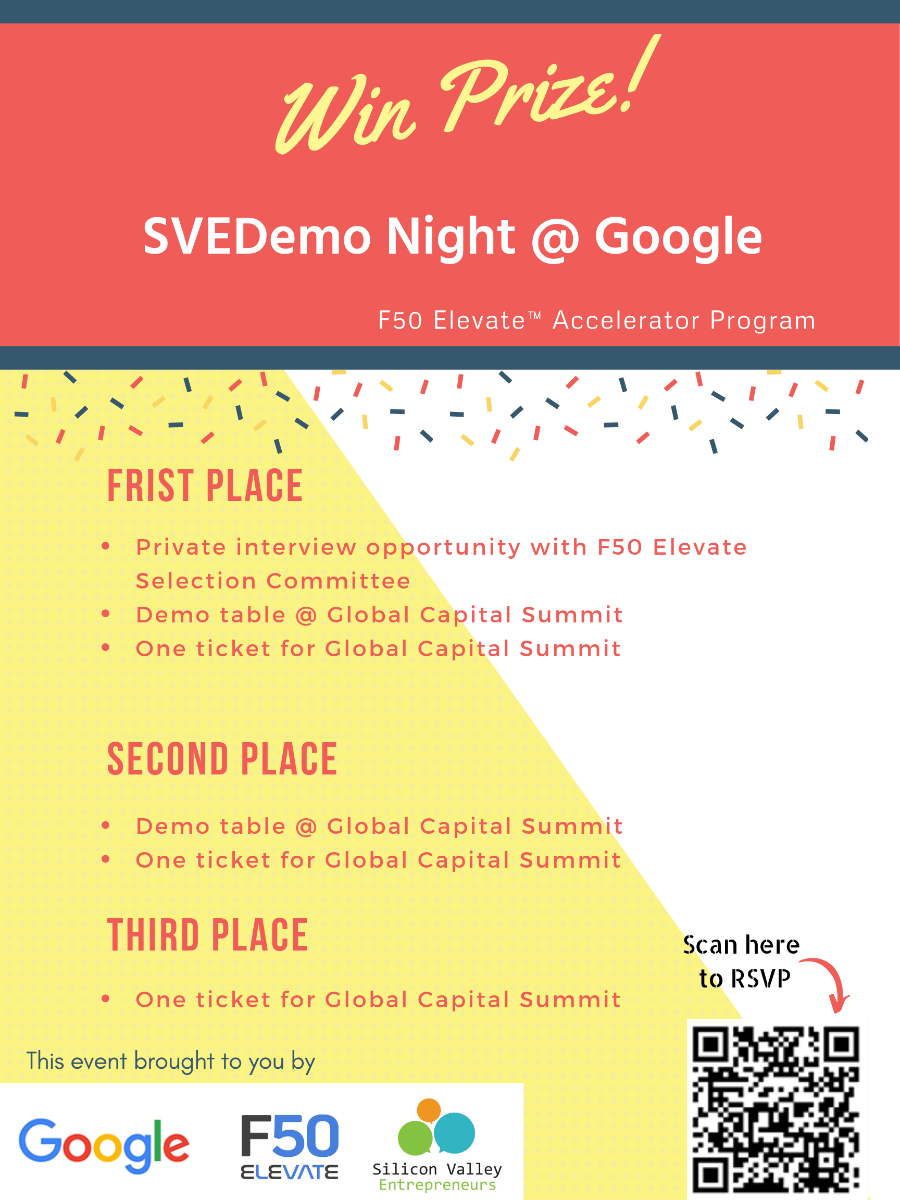 Win Prize!

SVEDemo Night @ Google

F50 Elevate™ Accelerator Program

FRIST PLACE

- Private interview opportunity with F50 Elevate Selection Committee
- Demo table @ Global Capital Summit
- One ticket for Global Capital Summit

SECOND PLACE

- Demo table @ Global Capital Summit
- One ticket for Global Capital Summit

THIRD PLACE

- One ticket for Global Capital Summit

Scan here to RSVP

This event brought to you by

Google

F50 ELEVATE

Silicon Valley Entrepreneurs